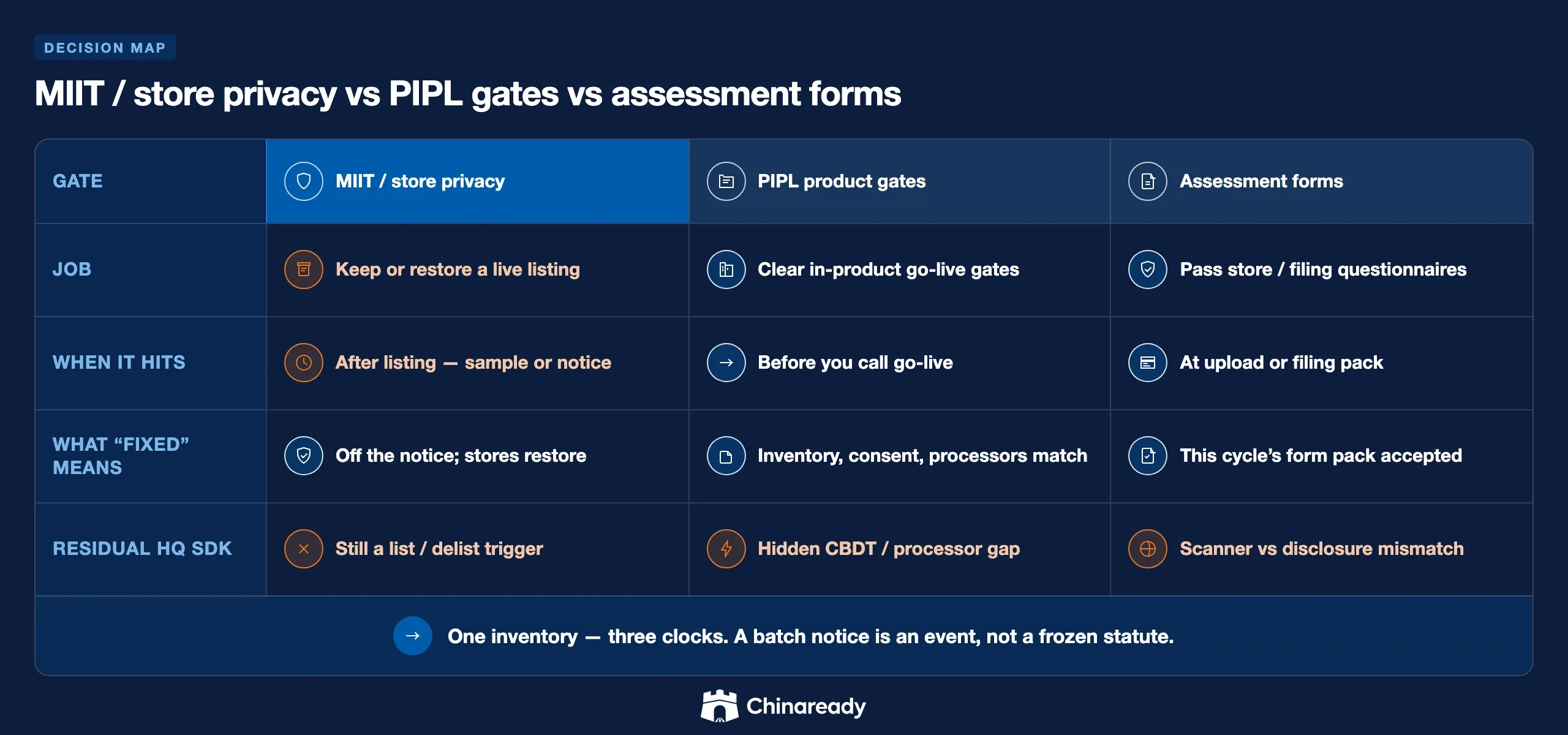 DECISION MAP

MIIT / store privacy vs PIPL gates vs assessment forms

| GATE | MIIT / store privacy | PIPL product gates | Assessment forms |
|---|---|---|---|
| JOB | Keep or restore a live listing | Clear in-product go-live gates | Pass store / filing questionnaires |
| WHEN IT HITS | After listing — sample or notice | Before you call go-live | At upload or filing pack |
| WHAT “FIXED” MEANS | Off the notice; stores restore | Inventory, consent, processors match | This cycle’s form pack accepted |
| RESIDUAL HQ SDK | Still a list / delist trigger | Hidden CBDT / processor gap | Scanner vs disclosure mismatch |

One inventory — three clocks. A batch notice is an event, not a frozen statute.

Chinaready